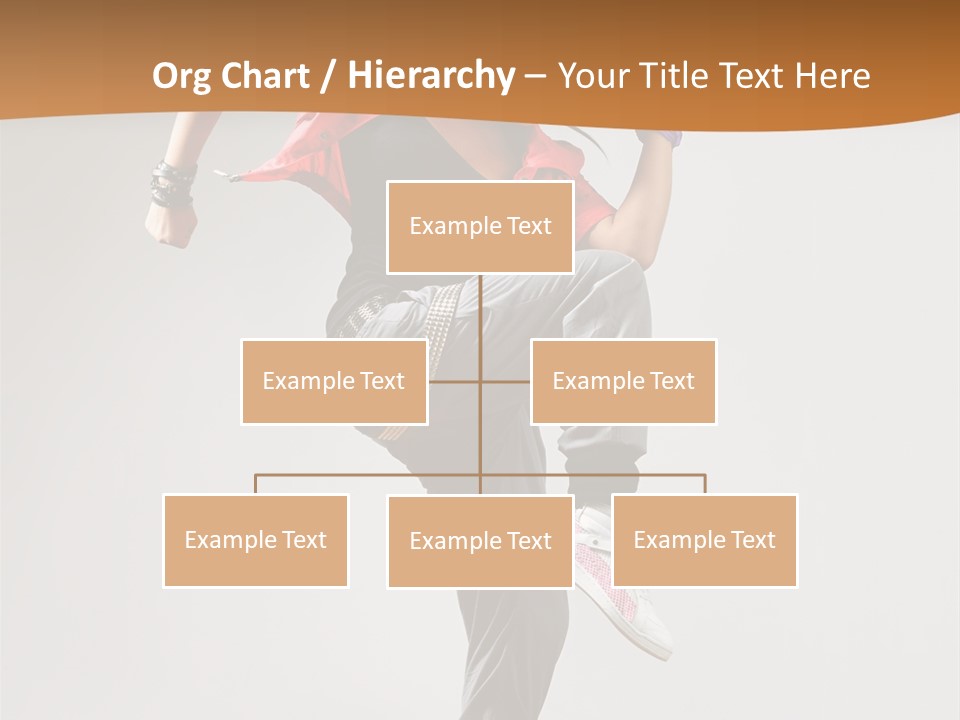 Org Chart / Hierarchy – Your Title Text Here

Example Text

Example Text

Example Text

Example Text

Example Text

Example Text